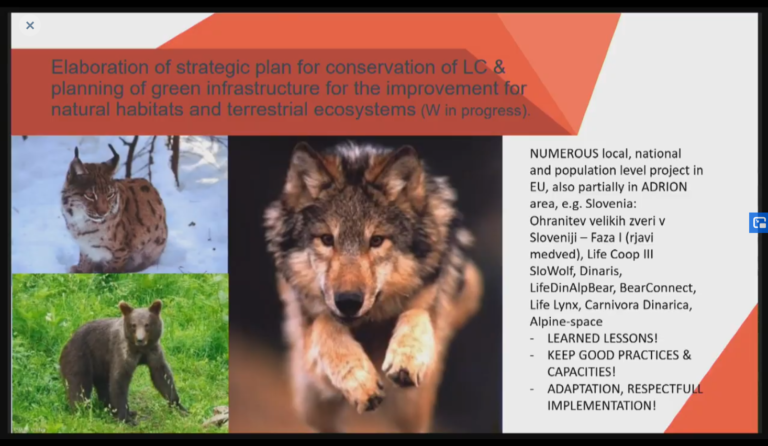 ×

Elaboration of strategic plan for conservation of LC & planning of green infrastructure for the improvement for natural habitats and terrestrial ecosystems (W in progress).

NUMEROUS local, national and population level project in EU, also partially in ADRION area, e.g. Slovenia: Ohranitev velikih zveri v Sloveniji – Faza I (rjavi medved), Life Coop III SloWolf, Dinaris, LifeDinAlpBear, BearConnect, Life Lynx, Carnivora Dinarica, Alpine-space
- LEARNED LESSONS!
- KEEP GOOD PRACTICES & CAPACITIES!
- ADAPTATION, RESPECTFULL IMPLEMENTATION!